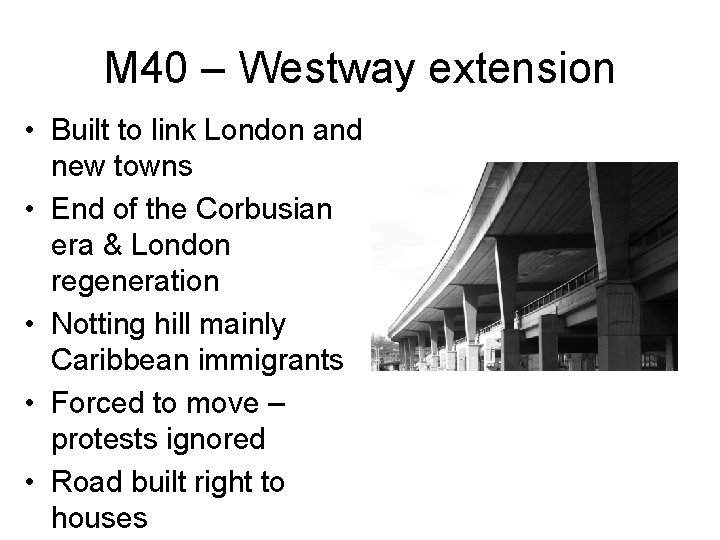 M40 – Westway extension

• Built to link London and new towns
• End of the Corbusian era & London regeneration
• Notting hill mainly Caribbean immigrants
• Forced to move – protests ignored
• Road built right to houses